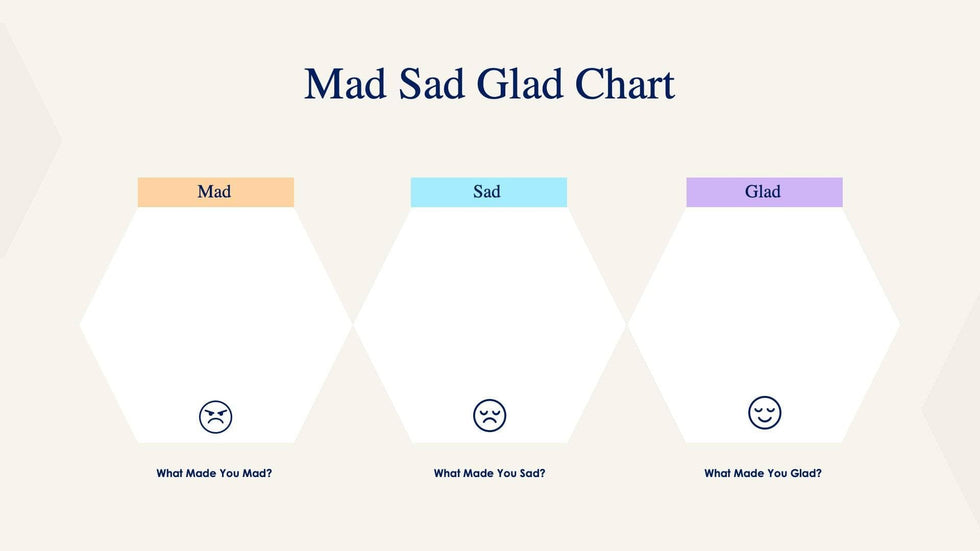 Mad Sad Glad Chart

Mad

What Made You Mad?

Sad

What Made You Sad?

Glad

What Made You Glad?